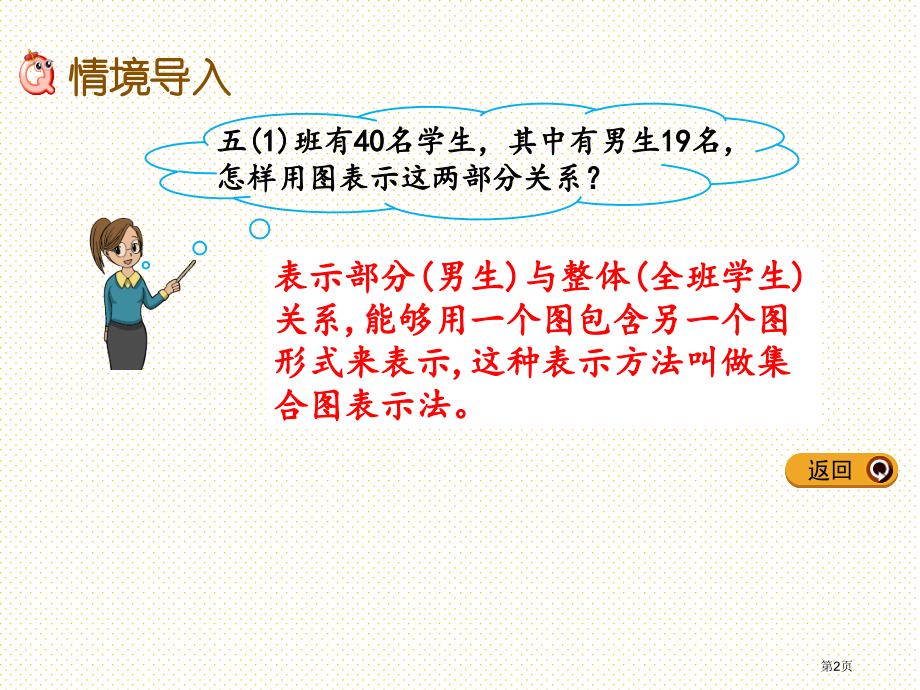 情境导入

五(1)班有40名学生，其中有男生19名，怎样用图表示这两部分关系？

表示部分(男生)与整体(全班学生)关系,能够用一个图包含另一个图形式来表示,这种表示方法叫做集合图表示法。

返回

第2页